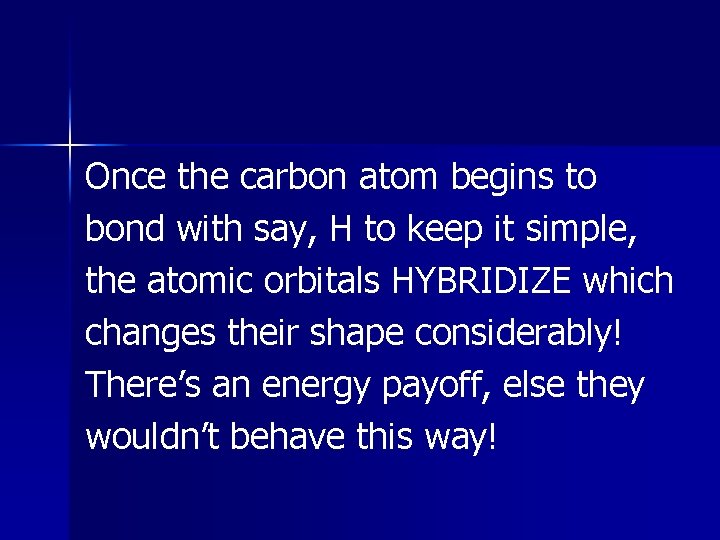 Once the carbon atom begins to bond with say, H to keep it simple, the atomic orbitals HYBRIDIZE which changes their shape considerably! There’s an energy payoff, else they wouldn’t behave this way!